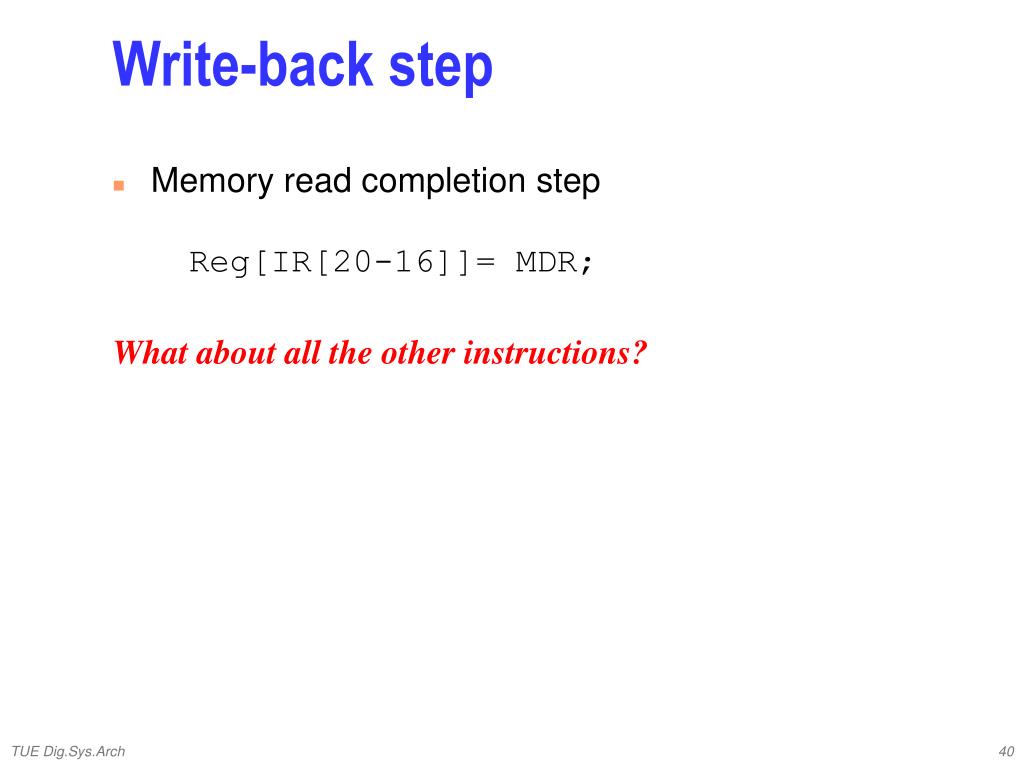 Write-back step

Memory read completion step

Reg[IR[20-16]]= MDR;

What about all the other instructions?

TUE Dig.Sys.Arch

40